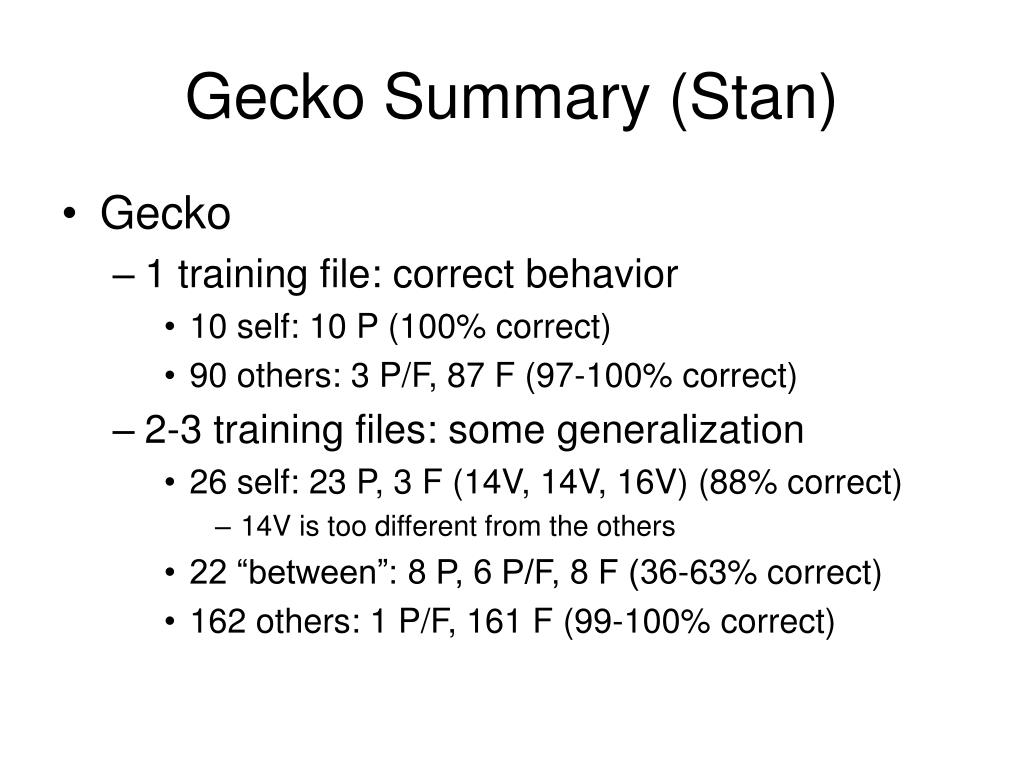 Gecko Summary (Stan)

• Gecko
– 1 training file: correct behavior
• 10 self: 10 P (100% correct)
• 90 others: 3 P/F, 87 F (97-100% correct)
– 2-3 training files: some generalization
• 26 self: 23 P, 3 F (14V, 14V, 16V) (88% correct)
– 14V is too different from the others
• 22 “between”: 8 P, 6 P/F, 8 F (36-63% correct)
• 162 others: 1 P/F, 161 F (99-100% correct)